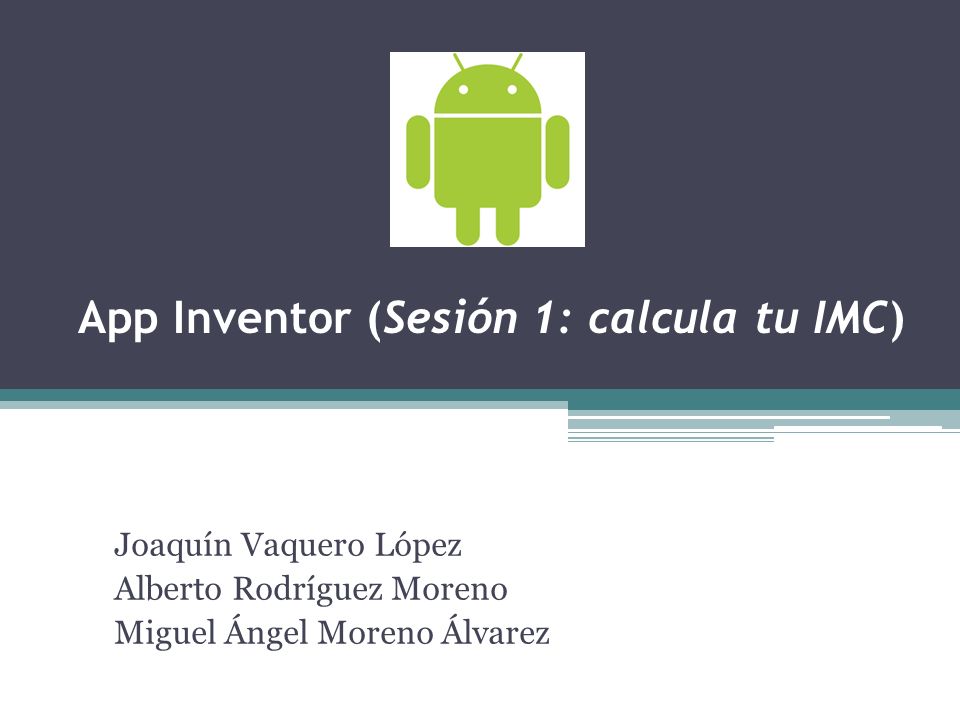 App Inventor (Sesión 1: calcula tu IMC)

Joaquín Vaquero López
Alberto Rodríguez Moreno
Miguel Ángel Moreno Álvarez